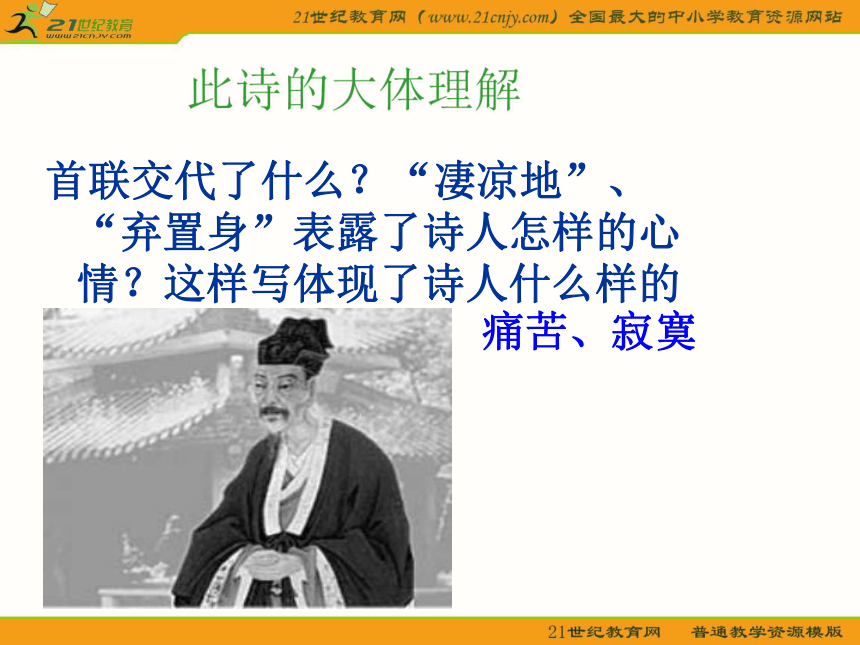 21世纪教育
www.21cnjy.com

21世纪教育网（www.21cnjy.com）全国最大的中小学教育资源网站

此诗的大体理解

首联交代了什么？“凄凉地”、“弃置身”表露了诗人怎样的心情？这样写体现了诗人什么样的

痛苦、寂寞

21世纪教育网　普通教学资源模版